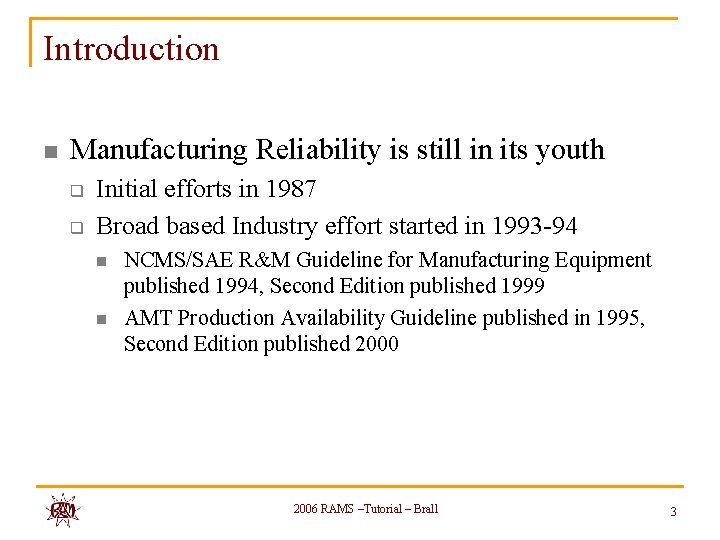 Introduction

Manufacturing Reliability is still in its youth

Initial efforts in 1987

Broad based Industry effort started in 1993-94

NCMS/SAE R&M Guideline for Manufacturing Equipment published 1994, Second Edition published 1999

AMT Production Availability Guideline published in 1995, Second Edition published 2000

R&M

2006 RAMS –Tutorial – Brall

3